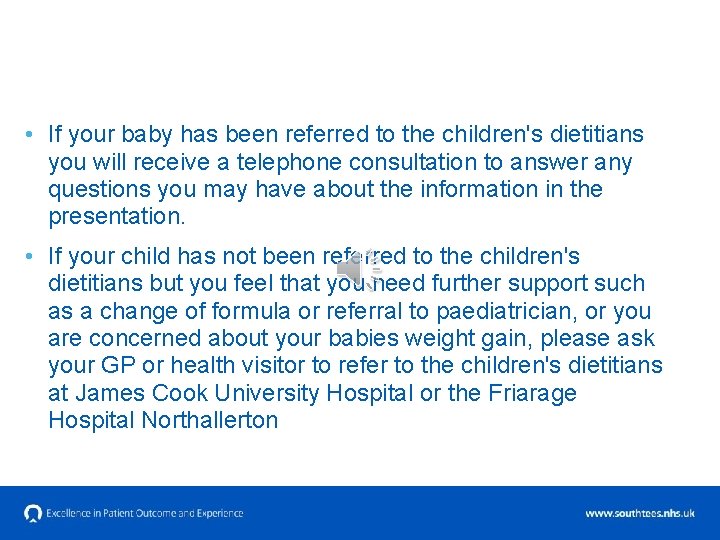 • If your baby has been referred to the children's dietitians you will receive a telephone consultation to answer any questions you may have about the information in the presentation.

• If your child has not been referred to the children's dietitians but you feel that you need further support such as a change of formula or referral to paediatrician, or you are concerned about your babies weight gain, please ask your GP or health visitor to refer to the children's dietitians at James Cook University Hospital or the Friarage Hospital Northallerton

Excellence in Patient Outcome and Experience

www.southtees.nhs.uk